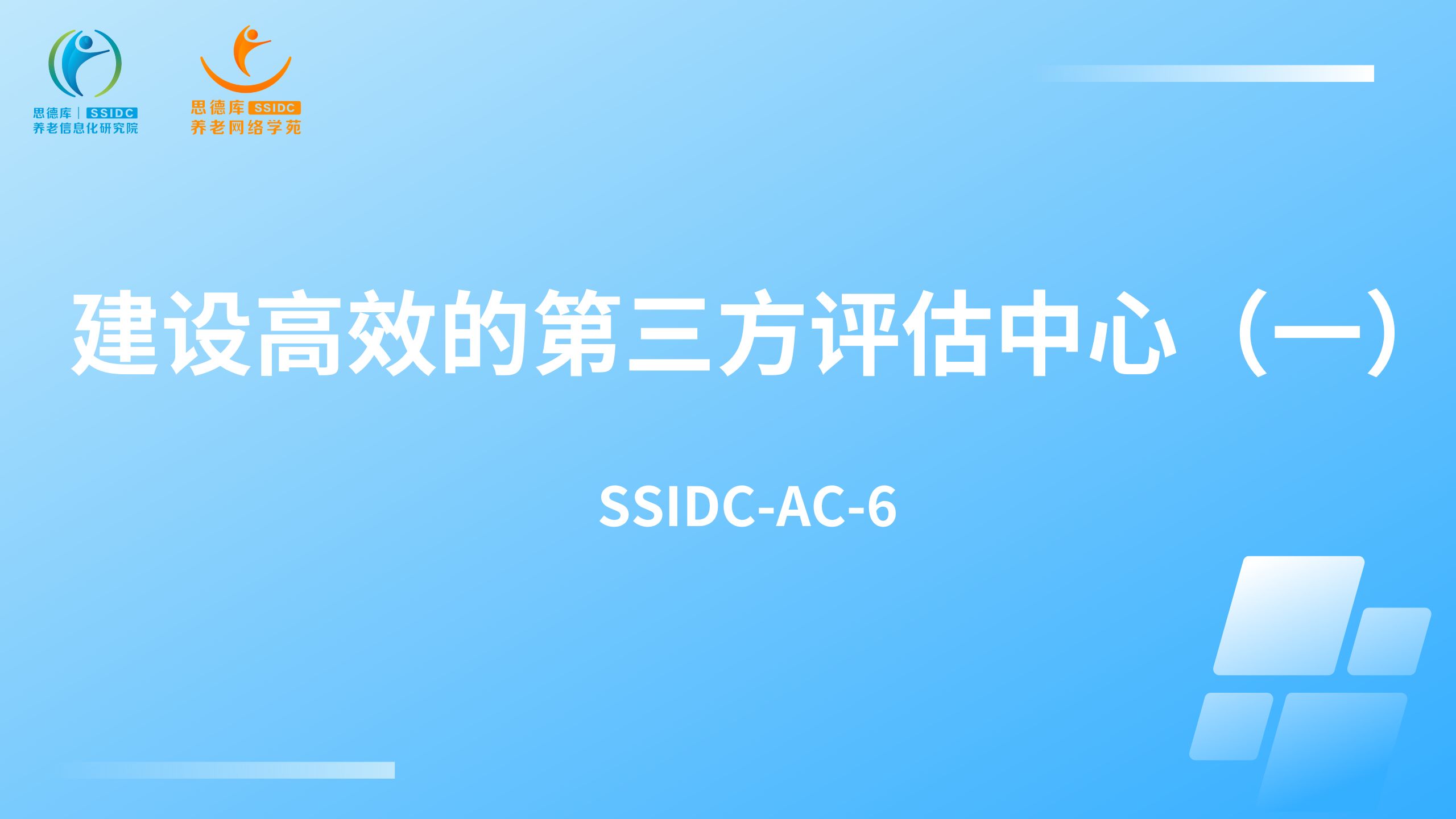 思德库 | SSIDC
养老信息化研究院

思德库 SSIDC
养老网络学苑

建设高效的第三方评估中心（一）

SSIDC-AC-6